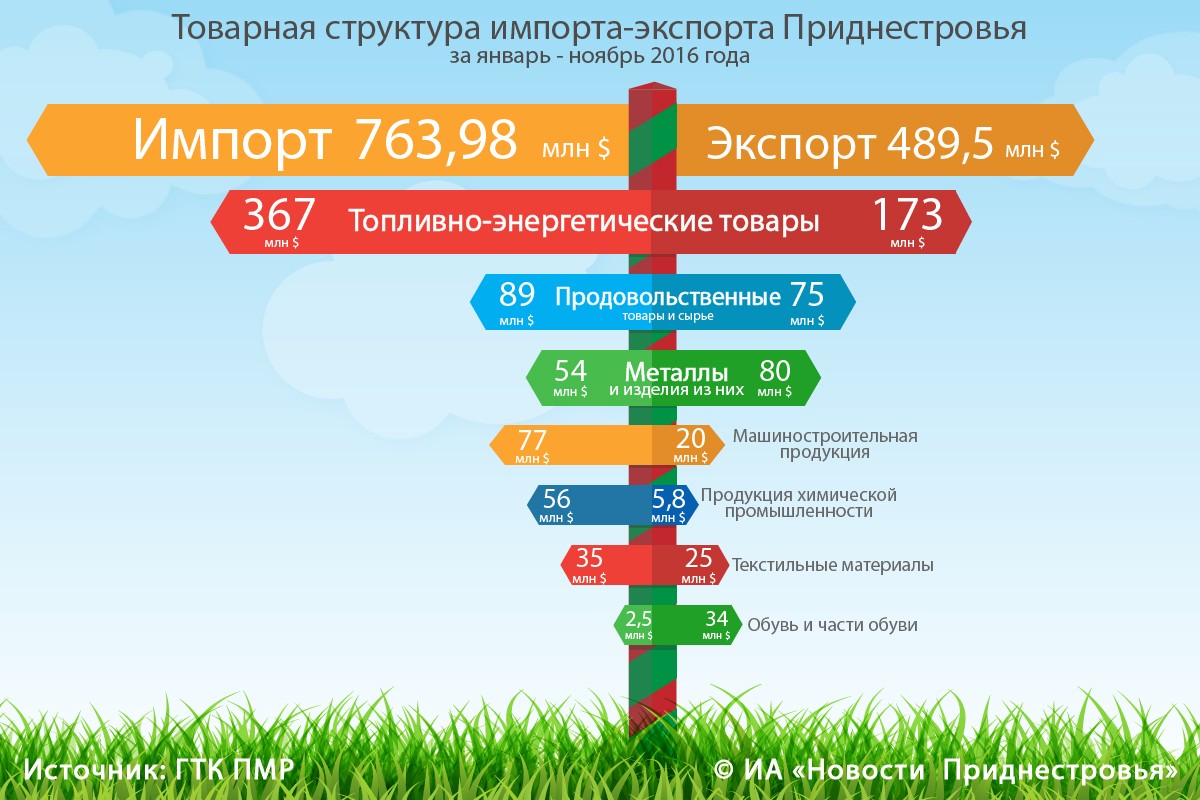 Товарная структура импорта-экспорта Приднестровья
за январь - ноябрь 2016 года

Импорт 763,98 млн $

Экспорт 489,5 млн $

367 млн $ Топливно-энергетические товары 173 млн $

89 млн $ Продовольственные товары и сырье 75 млн $

54 млн $ Металлы и изделия из них 80 млн $

77 млн $ 20 млн $ Машиностроительная продукция

56 млн $ 5,8 млн $ Продукция химической промышленности

35 млн $ 25 млн $ Текстильные материалы

2,5 млн $ 34 млн $ Обувь и части обуви

Источник: ГТК ПМР

© ИА «Новости Приднестровья»